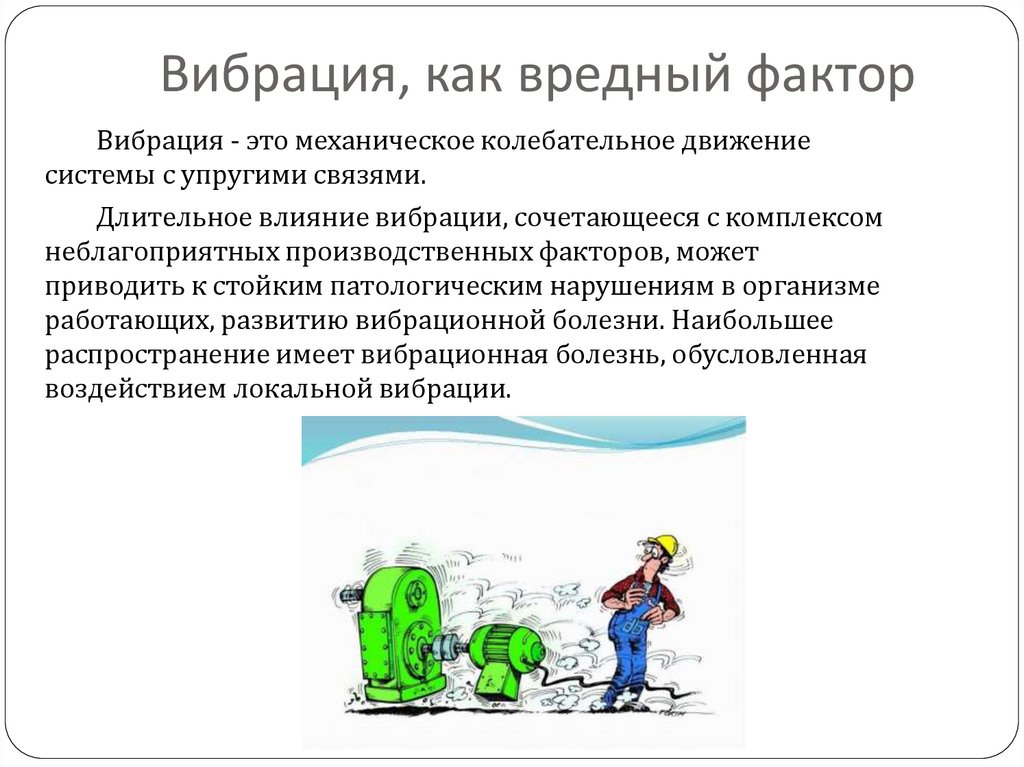 Вибрация, как вредный фактор

Вибрация - это механическое колебательное движение системы с упругими связями.

Длительное влияние вибрации, сочетающееся с комплексом неблагоприятных производственных факторов, может приводить к стойким патологическим нарушениям в организме работающих, развитию вибрационной болезни. Наибольшее распространение имеет вибрационная болезнь, обусловленная воздействием локальной вибрации.